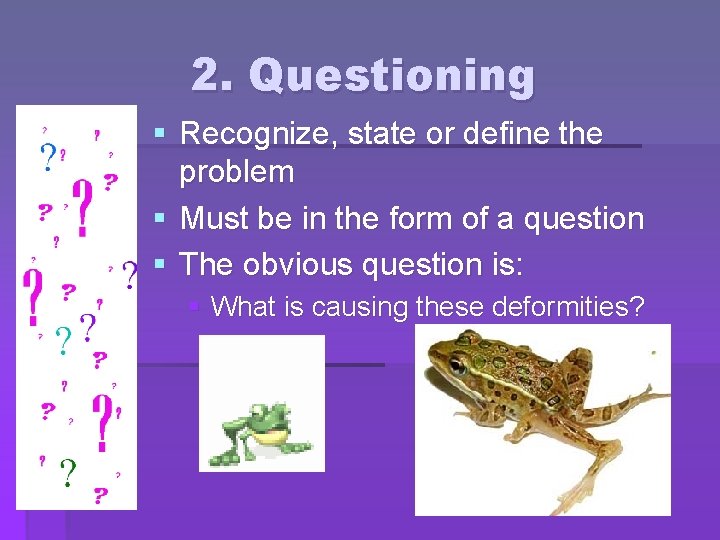 2. Questioning

▪ Recognize, state or define the problem
▪ Must be in the form of a question
▪ The obvious question is:
  ▪ What is causing these deformities?